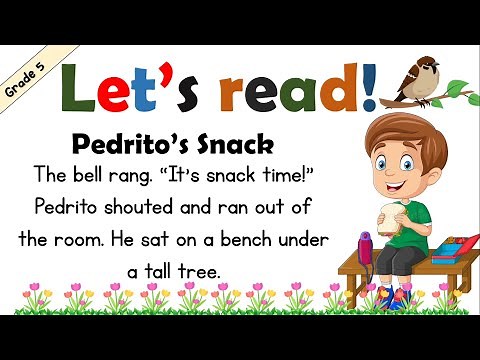 Grade 5

Let's read!

Pedrito's Snack

The bell rang. "It's snack time!" Pedrito shouted and ran out of the room. He sat on a bench under a tall tree.